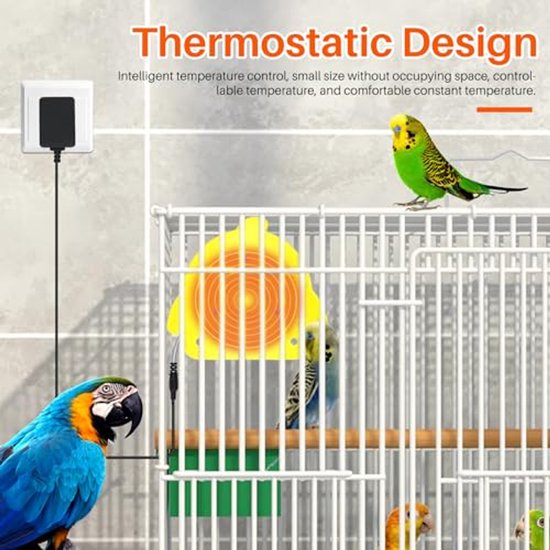 Thermostatic Design

Intelligent temperature control, small size without occupying space, controllable temperature, and comfortable constant temperature.